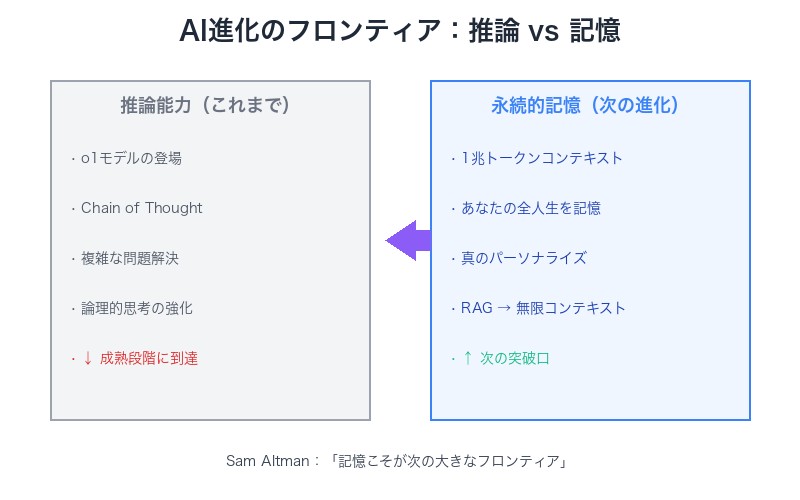 AI進化のフロンティア：推論 vs 記憶

推論能力（これまで）

· o1モデルの登場

· Chain of Thought

· 複雑な問題解決

· 論理的思考の強化

· ↓ 成熟段階に到達

永続的記憶（次の進化）

· 1兆トークンコンテキスト

· あなたの全人生を記憶

· 真のパーソナライズ

· RAG → 無限コンテキスト

· ↑ 次の突破口

Sam Altman：「記憶こそが次の大きなフロンティア」